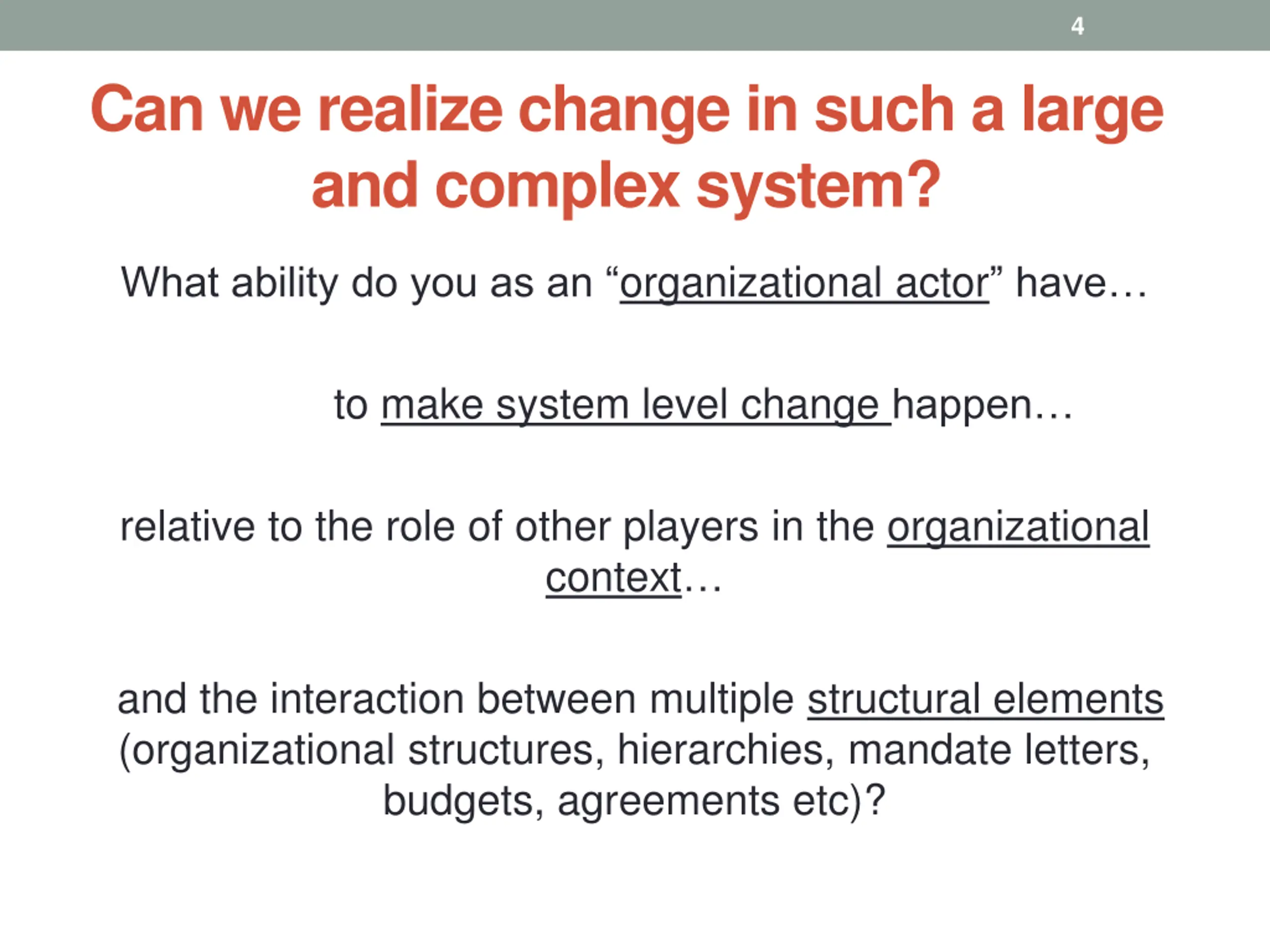 4

Can we realize change in such a large and complex system?

What ability do you as an “organizational actor” have…

to make system level change happen…

relative to the role of other players in the organizational context…

and the interaction between multiple structural elements (organizational structures, hierarchies, mandate letters, budgets, agreements etc)?